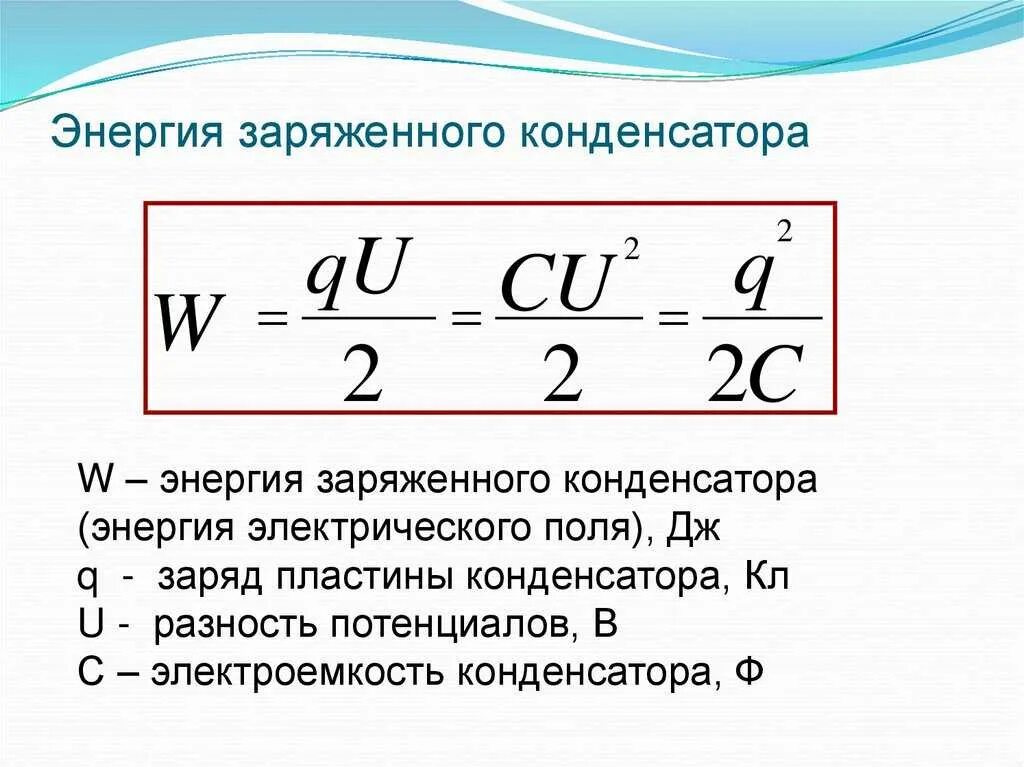 Энергия заряженного конденсатора

$W = \frac{qU}{2} = \frac{CU^2}{2} = \frac{q^2}{2C}$

W – энергия заряженного конденсатора (энергия электрического поля), Дж
q - заряд пластины конденсатора, Кл
U - разность потенциалов, В
C – электроемкость конденсатора, Ф